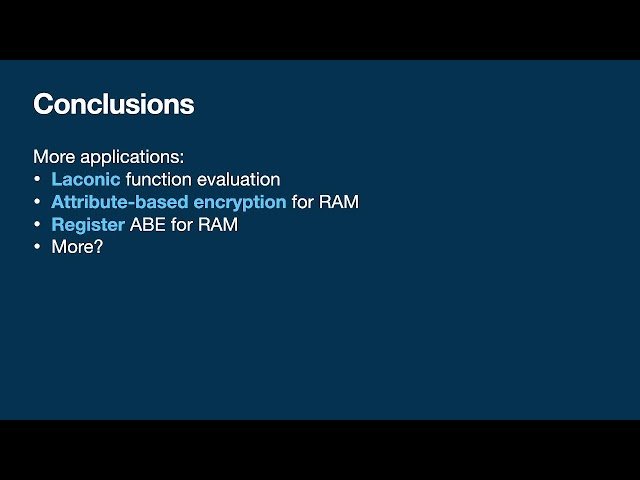 Conclusions

More applications:
• Laconic function evaluation
• Attribute-based encryption for RAM
• Register ABE for RAM
• More?